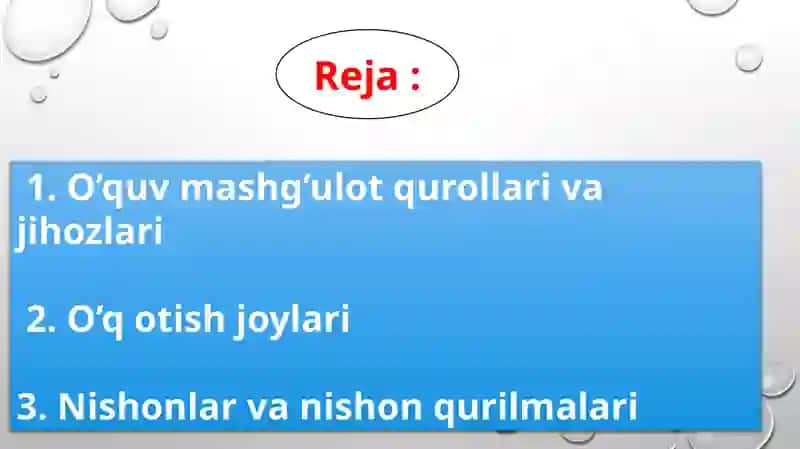 Reja :

1. O’quv mashg’ulot qurollari va jihozlari

2. O’q otish joylari

3. Nishonlar va nishon qurilmalari